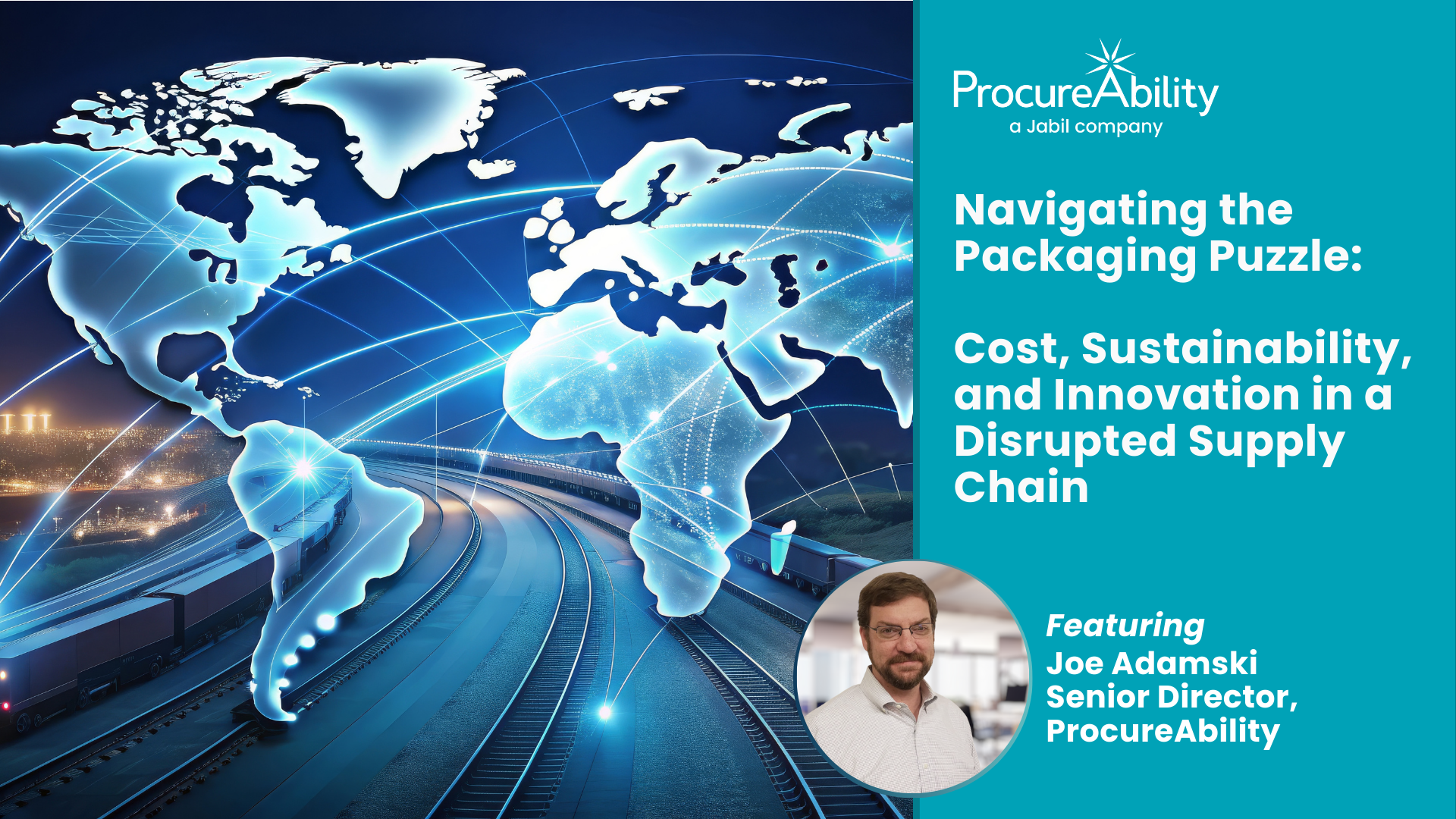 ProcureAbility
a Jabil company

Navigating the Packaging Puzzle:

Cost, Sustainability, and Innovation in a Disrupted Supply Chain

Featuring
Joe Adamski
Senior Director,
ProcureAbility